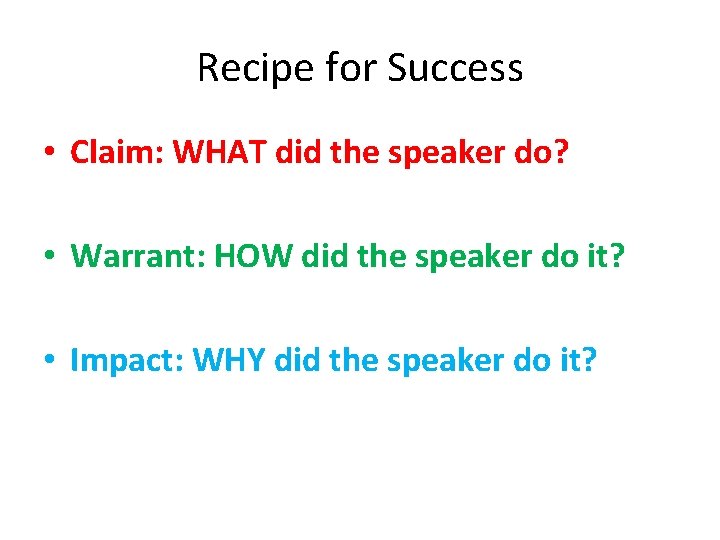 Recipe for Success

• Claim: WHAT did the speaker do?

• Warrant: HOW did the speaker do it?

• Impact: WHY did the speaker do it?